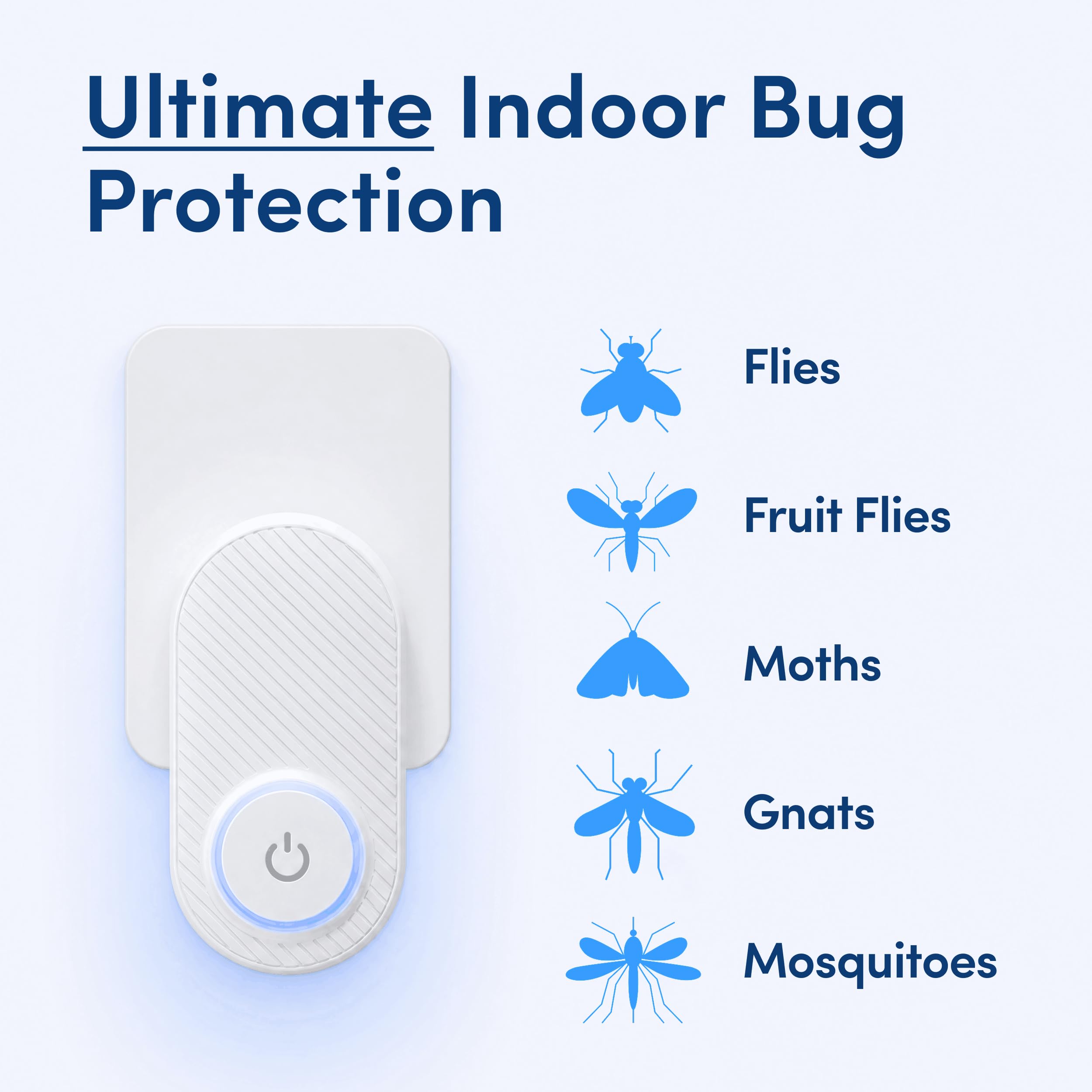 Ultimate Indoor Bug Protection

Flies

Fruit Flies

Moths

Gnats

Mosquitoes